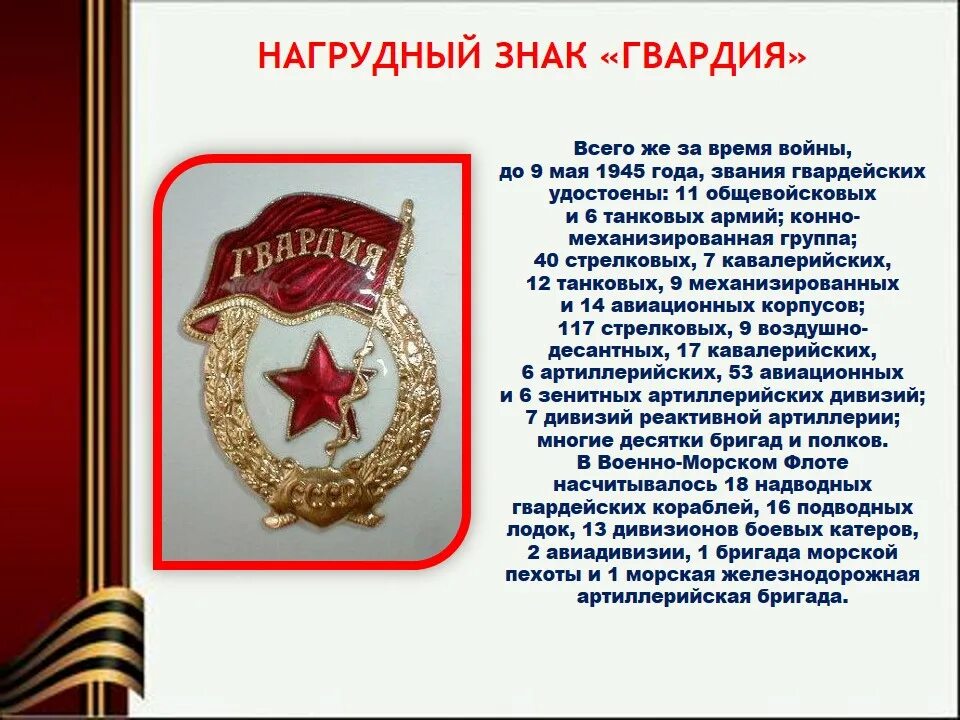 НАГРУДНЫЙ ЗНАК «ГВАРДИЯ»

ГВАРДИЯ

СССР

Всего же за время войны, до 9 мая 1945 года, звания гвардейских удостоены: 11 общевойсковых и 6 танковых армий; конно-механизированная группа; 40 стрелковых, 7 кавалерийских, 12 танковых, 9 механизированных и 14 авиационных корпусов; 117 стрелковых, 9 воздушно-десантных, 17 кавалерийских, 6 артиллерийских, 53 авиационных и 6 зенитных артиллерийских дивизий; 7 дивизий реактивной артиллерии; многие десятки бригад и полков.
В Военно-Морском Флоте насчитывалось 18 надводных гвардейских кораблей, 16 подводных лодок, 13 дивизионов боевых катеров, 2 авиадивизии, 1 бригада морской пехоты и 1 морская железнодорожная артиллерийская бригада.